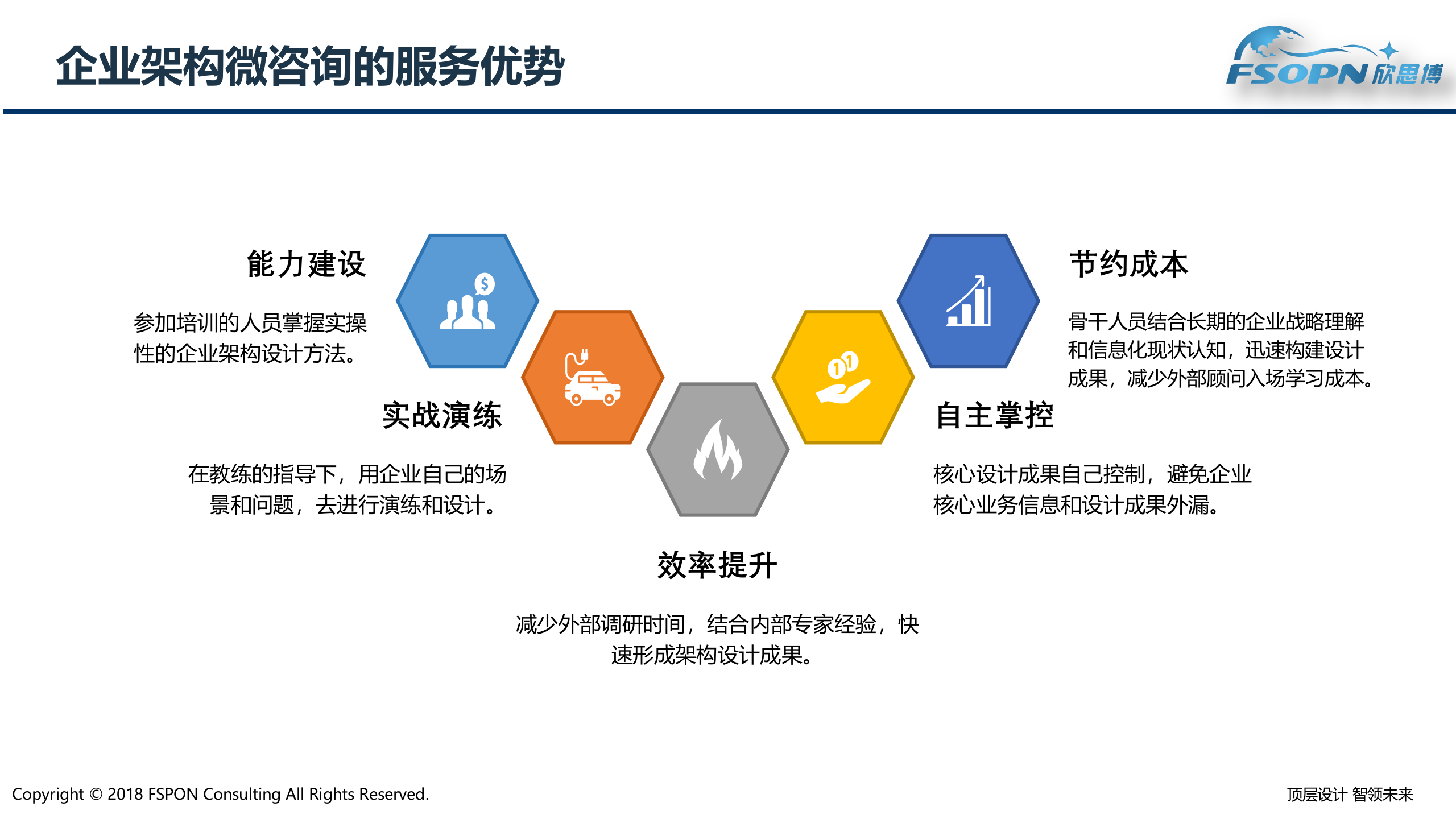 企业架构微咨询的服务优势

FSOPN 欣思博

能力建设

参加培训的人员掌握实操性的企业架构设计方法。

实战演练

在教练的指导下，用企业自己的场景和问题，去进行演练和设计。

效率提升

减少外部调研时间，结合内部专家经验，快速形成架构设计成果。

自主掌控

核心设计成果自己控制，避免企业核心业务信息和设计成果外漏。

节约成本

骨干人员结合长期的企业战略理解和信息化现状认知，迅速构建设计成果，减少外部顾问入场学习成本。

Copyright © 2018 FSPON Consulting All Rights Reserved.

顶层设计 智领未来